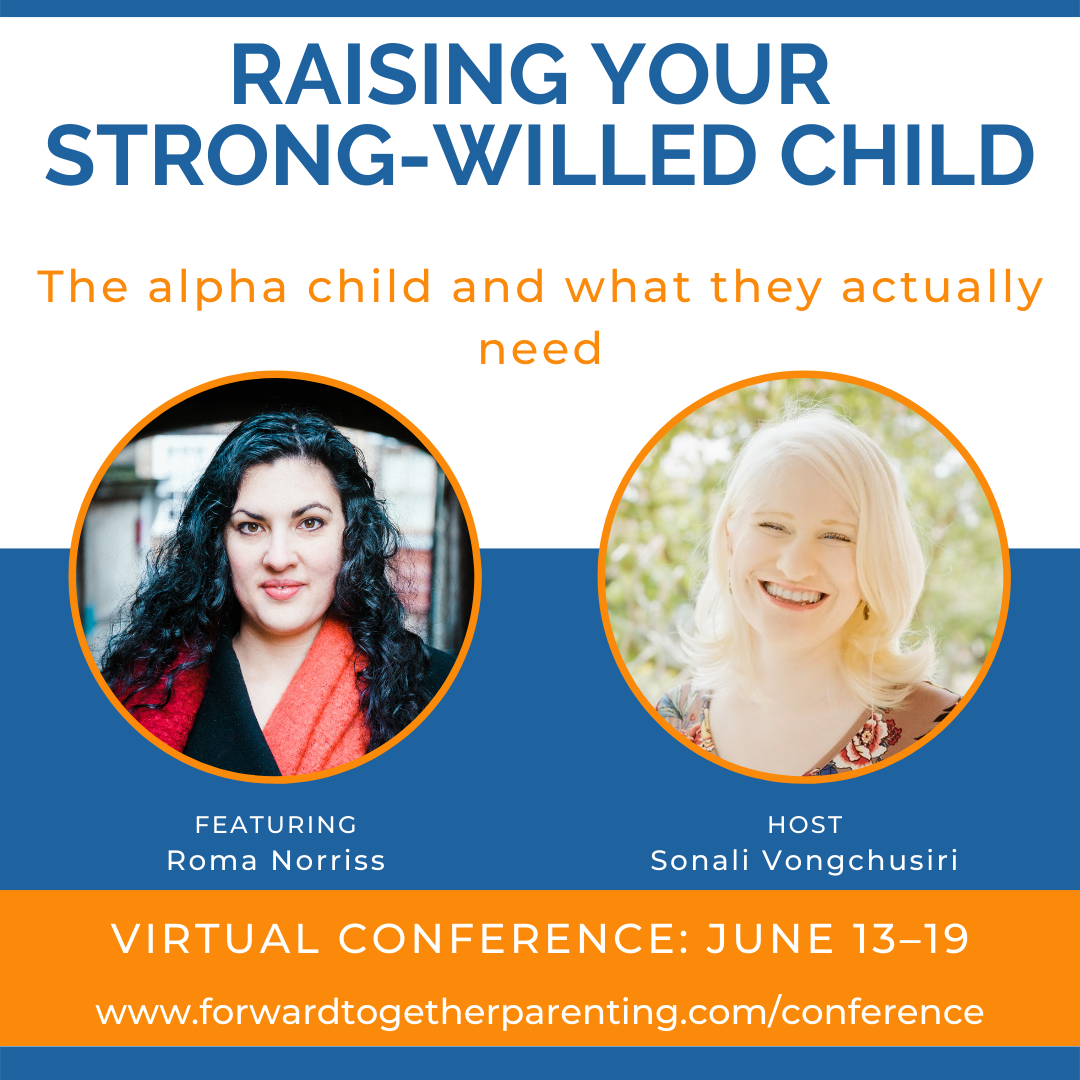 RAISING YOUR STRONG-WILLED CHILD

The alpha child and what they actually need

FEATURING
Roma Norriss

HOST
Sonali Vongchusiri

VIRTUAL CONFERENCE: JUNE 13–19

www.forwardtogetherparenting.com/conference